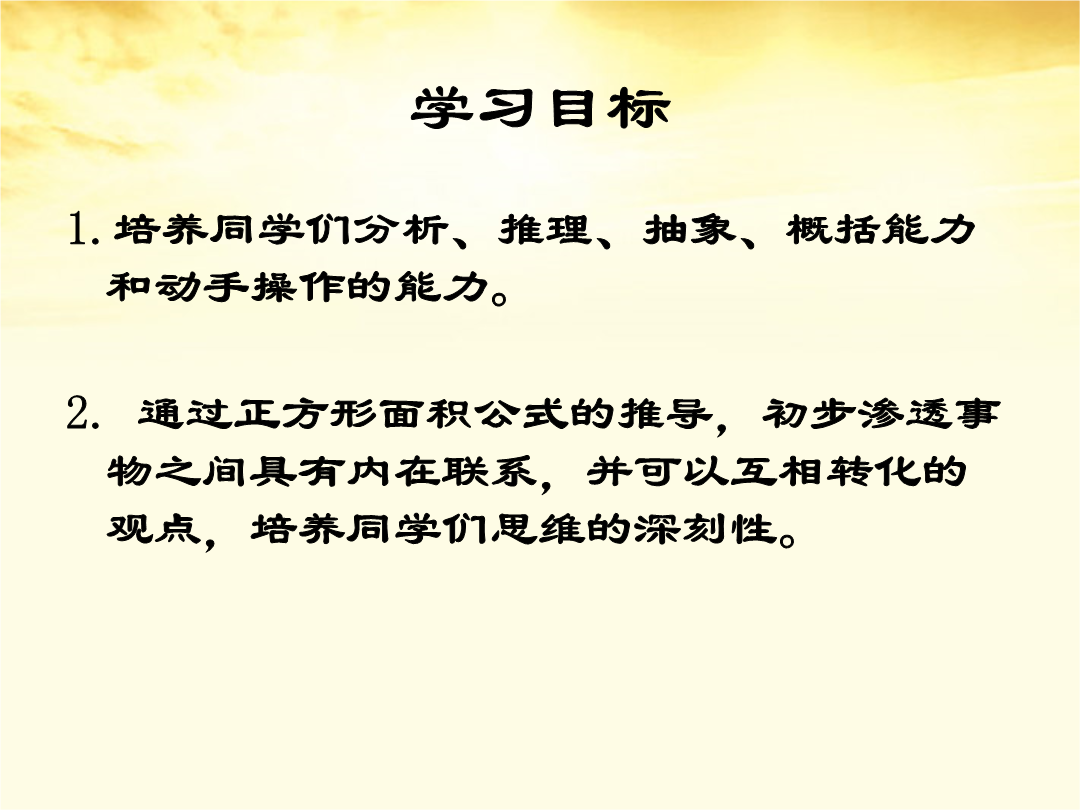 学习目标

1. 培养同学们分析、推理、抽象、概括能力和动手操作的能力。

2. 通过正方形面积公式的推导，初步渗透事物之间具有内在联系，并可以互相转化的观点，培养同学们思维的深刻性。